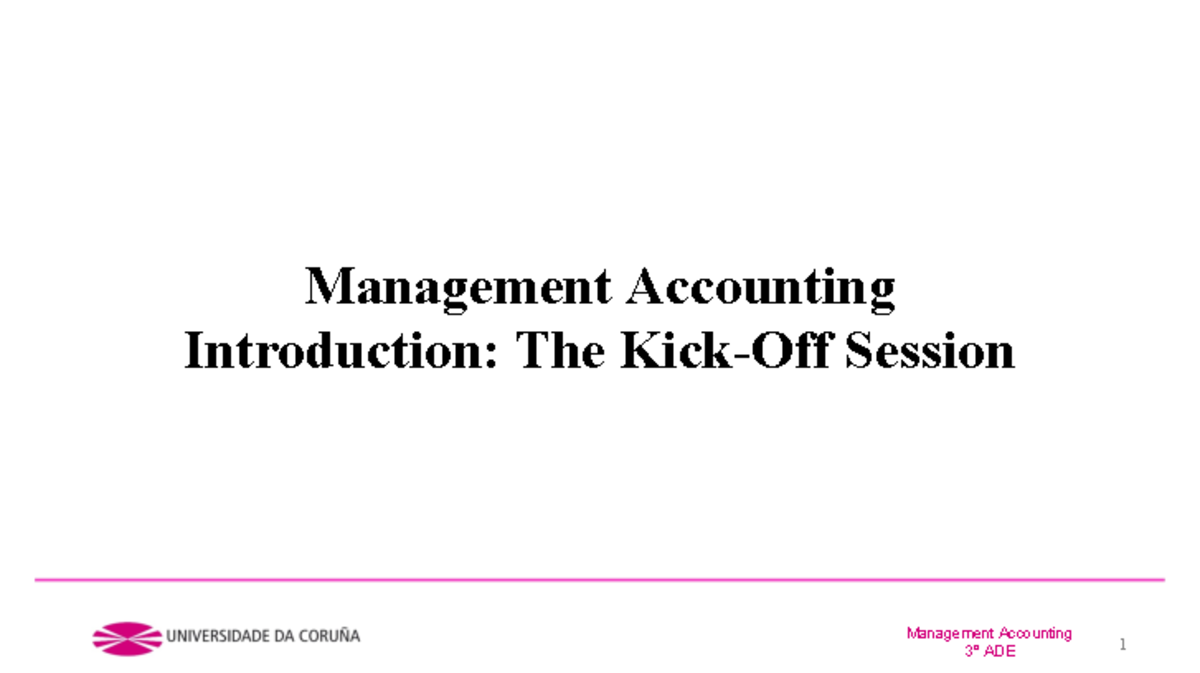 Management Accounting
Introduction: The Kick-Off Session

UNIVERSIDADE DA CORUÑA

Management Accounting
3º ADE

1